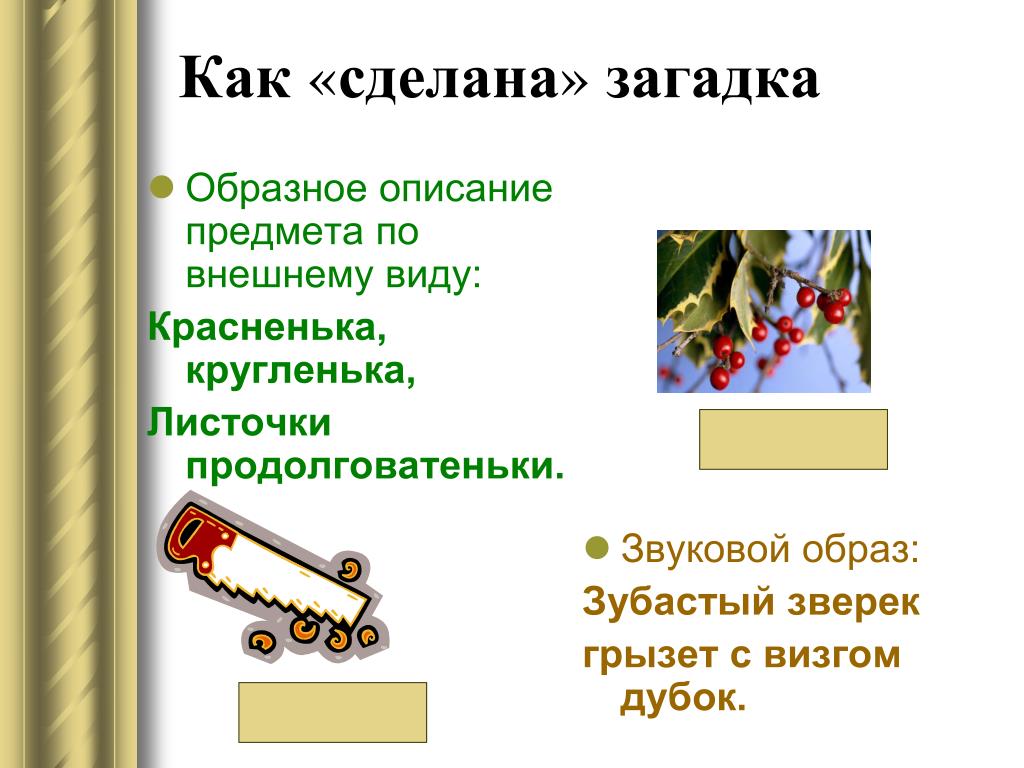 Как «сделана» загадка

Образное описание предмета по внешнему виду:

Красненька, кругленька,

Листочки продолговатеньки.

Звуковой образ:

Зубастый зверек

грызет с визгом дубок.